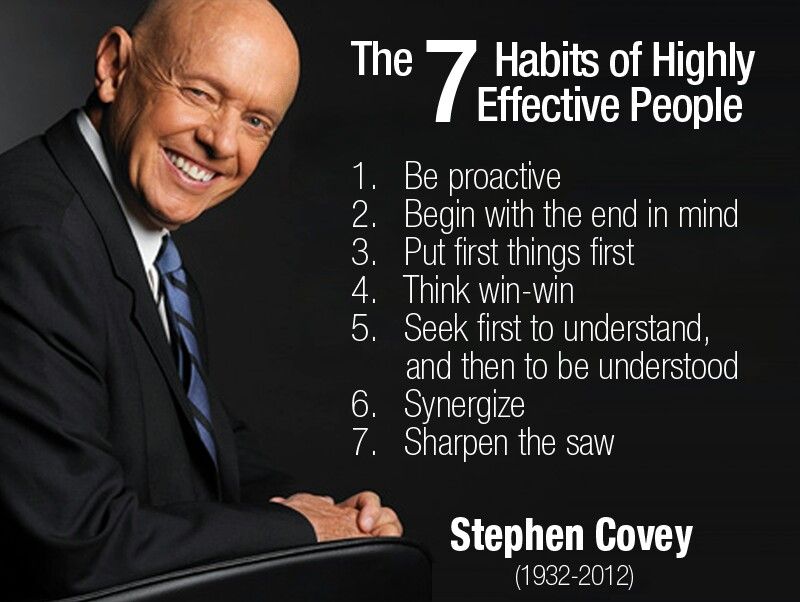 The 7 Habits of Highly Effective People

1. Be proactive
2. Begin with the end in mind
3. Put first things first
4. Think win-win
5. Seek first to understand, and then to be understood
6. Synergize
7. Sharpen the saw

Stephen Covey
(1932-2012)